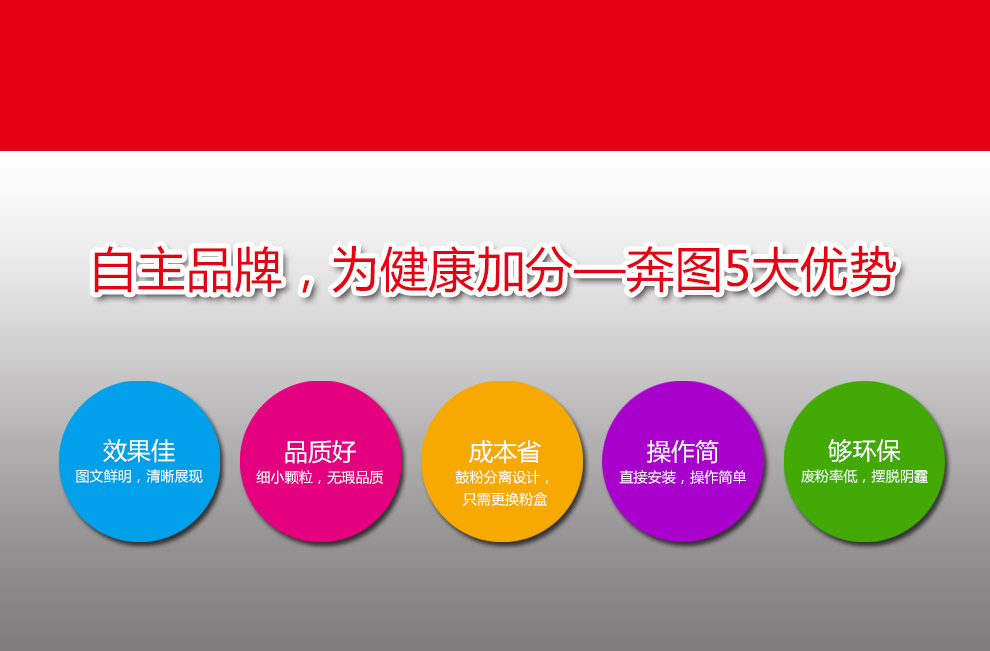 自主品牌，为健康加分—奔图5大优势

效果佳
图文鲜明，清晰展现

品质好
细小颗粒，无瑕品质

成本省
鼓粉分离设计，只需更换粉盒

操作简
直接安装，操作简单

够环保
废粉率低，摆脱阴霾